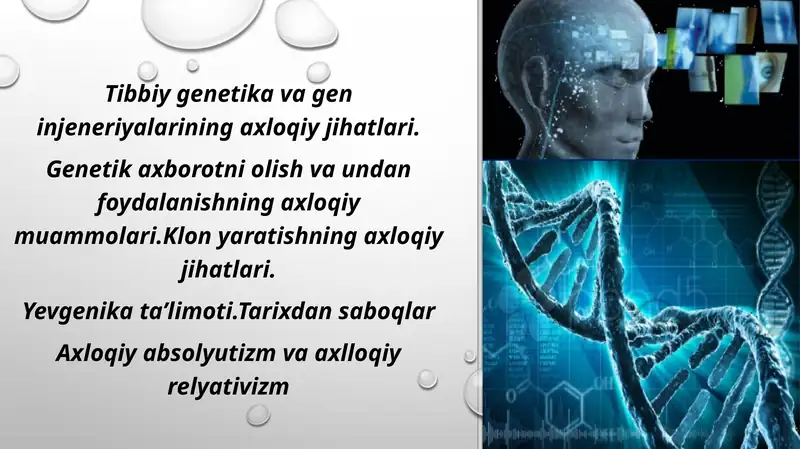 Tibbiy genetika va gen injeneriyalarining axloqiy jihatlari.

Genetik axborotni olish va undan foydalanishning axloqiy muammolari.Klon yaratishning axloqiy jihatlari.

Yevgenika ta’limoti.Tarixdan saboqlar

Axloqiy absolyutizm va axlloqiy relyativizm